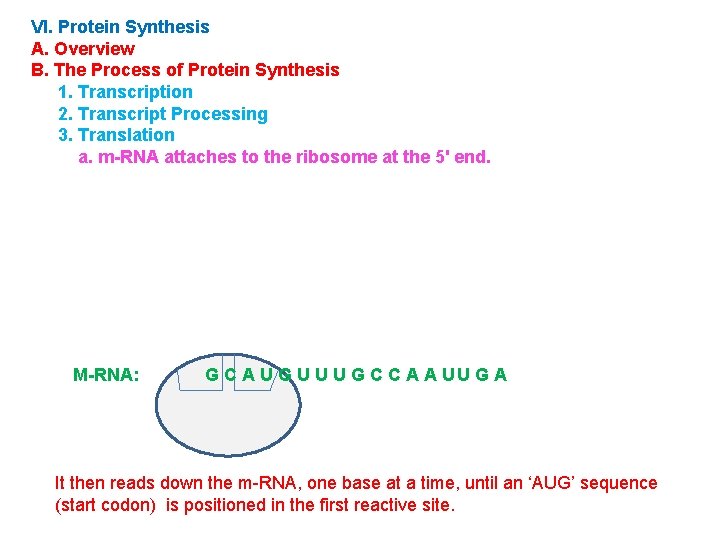 VI. Protein Synthesis
A. Overview
B. The Process of Protein Synthesis
1. Transcription
2. Transcript Processing
3. Translation
a. m-RNA attaches to the ribosome at the 5' end.

M-RNA: G C A U G U U U G C C A A U U G A

It then reads down the m-RNA, one base at a time, until an ‘AUG’ sequence (start codon) is positioned in the first reactive site.